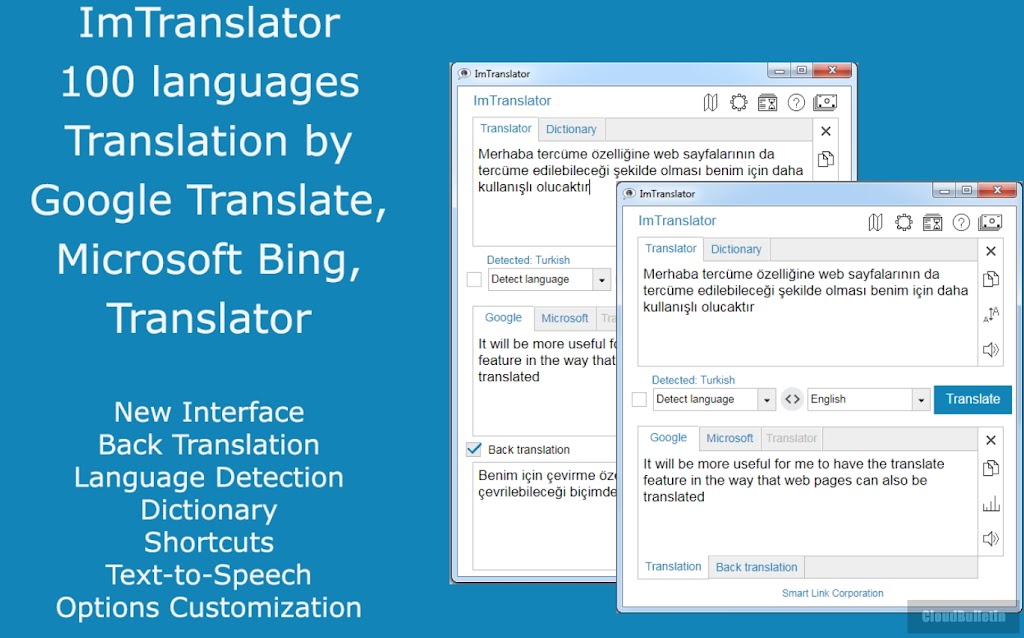 ImTranslator
100 languages
Translation by
Google Translate,
Microsoft Bing,
Translator

New Interface
Back Translation
Language Detection
Dictionary
Shortcuts
Text-to-Speech
Options Customization

ImTranslator
ImTranslator
Translator
Dictionary
Merhaba tercüme özelliğine web sayfalarının da tercüme edilebileceği şekilde olması benim için daha kullanışlı olucaktır
Detected: Turkish
Detect language
Google
Microsoft
Tra
It will be more useful fo feature in the way that translated
Back translation
Benim için çevirme öze çevrilebileceği biçimde

ImTranslator
ImTranslator
Translator
Dictionary
Merhaba tercüme özelliğine web sayfalarının da tercüme edilebileceği şekilde olması benim için daha kullanışlı olucaktır
Detected: Turkish
Detect language
English
Translate
Google
Microsoft
Translator
It will be more useful for me to have the translate feature in the way that web pages can also be translated
Translation
Back translation
Smart Link Corporation
CloudBulletin